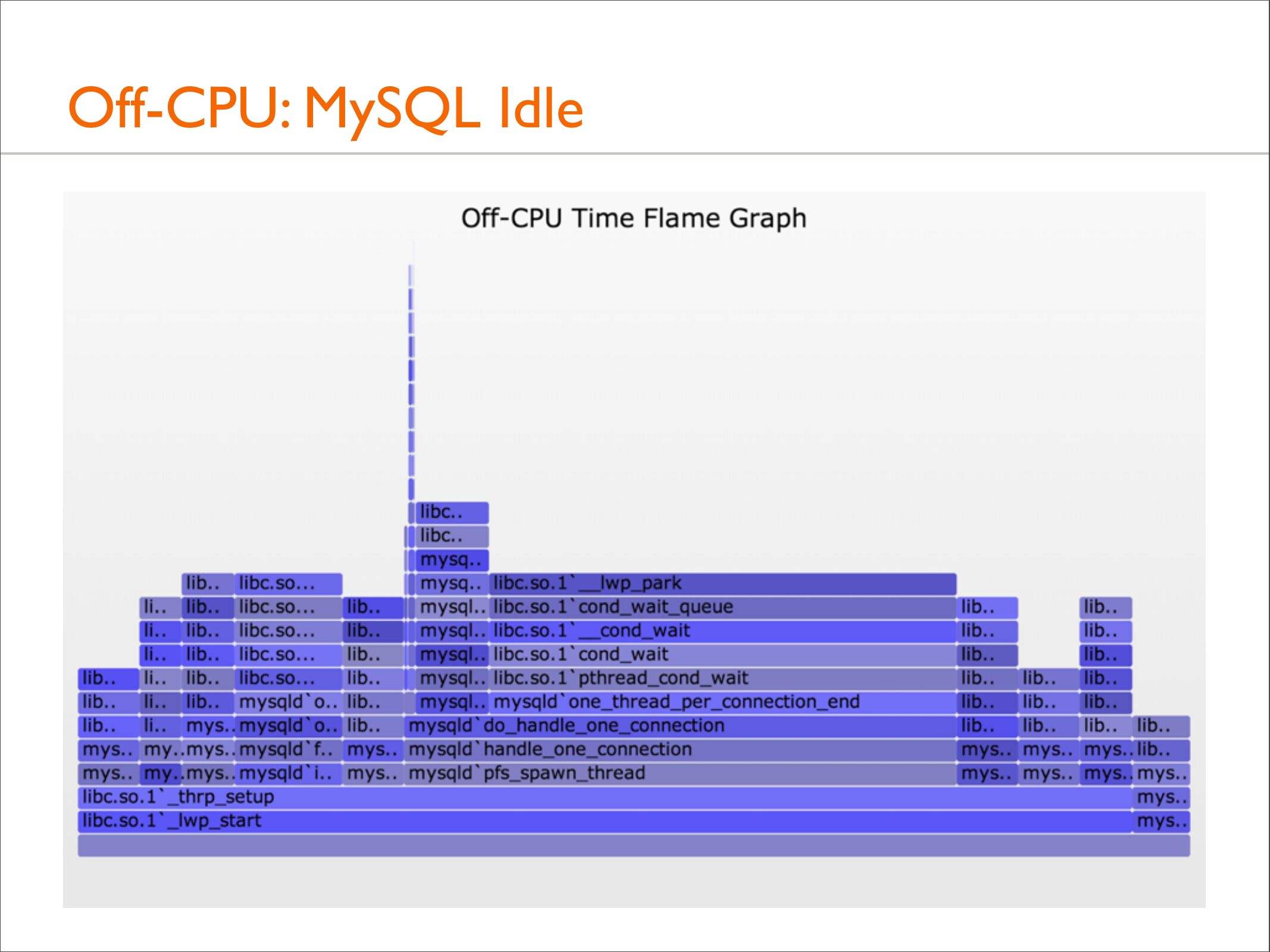 Off-CPU: MySQL Idle

Off-CPU Time Flame Graph

libc..
libc..
mysq..
lib.. libc.so... mysq.. libc.so.1`__lwp_park
li.. lib.. libc.so... lib.. mysql.. libc.so.1`cond_wait_queue lib.. lib..
li.. lib.. libc.so... lib.. mysql.. libc.so.1`__cond_wait lib.. lib..
li.. lib.. libc.so... lib.. mysql.. libc.so.1`cond_wait lib.. lib..
lib.. li.. lib.. libc.so... lib.. mysql.. libc.so.1`pthread_cond_wait lib.. lib.. lib..
lib.. li.. lib.. mysqld`o.. lib.. mysql.. mysqld`one_thread_per_connection_end lib.. lib.. lib..
lib.. li.. mys.. mysqld`o.. lib.. mysqld`do_handle_one_connection lib.. lib.. lib.. lib..
mys.. my.. mys.. mysqld`f.. mys.. mysqld`handle_one_connection mys.. mys.. mys.. lib..
mys.. my.. mys.. mysqld`i.. mys.. mysqld`pfs_spawn_thread mys.. mys.. mys.. mys..
libc.so.1`_thrp_setup mys..
libc.so.1`_lwp_start mys..